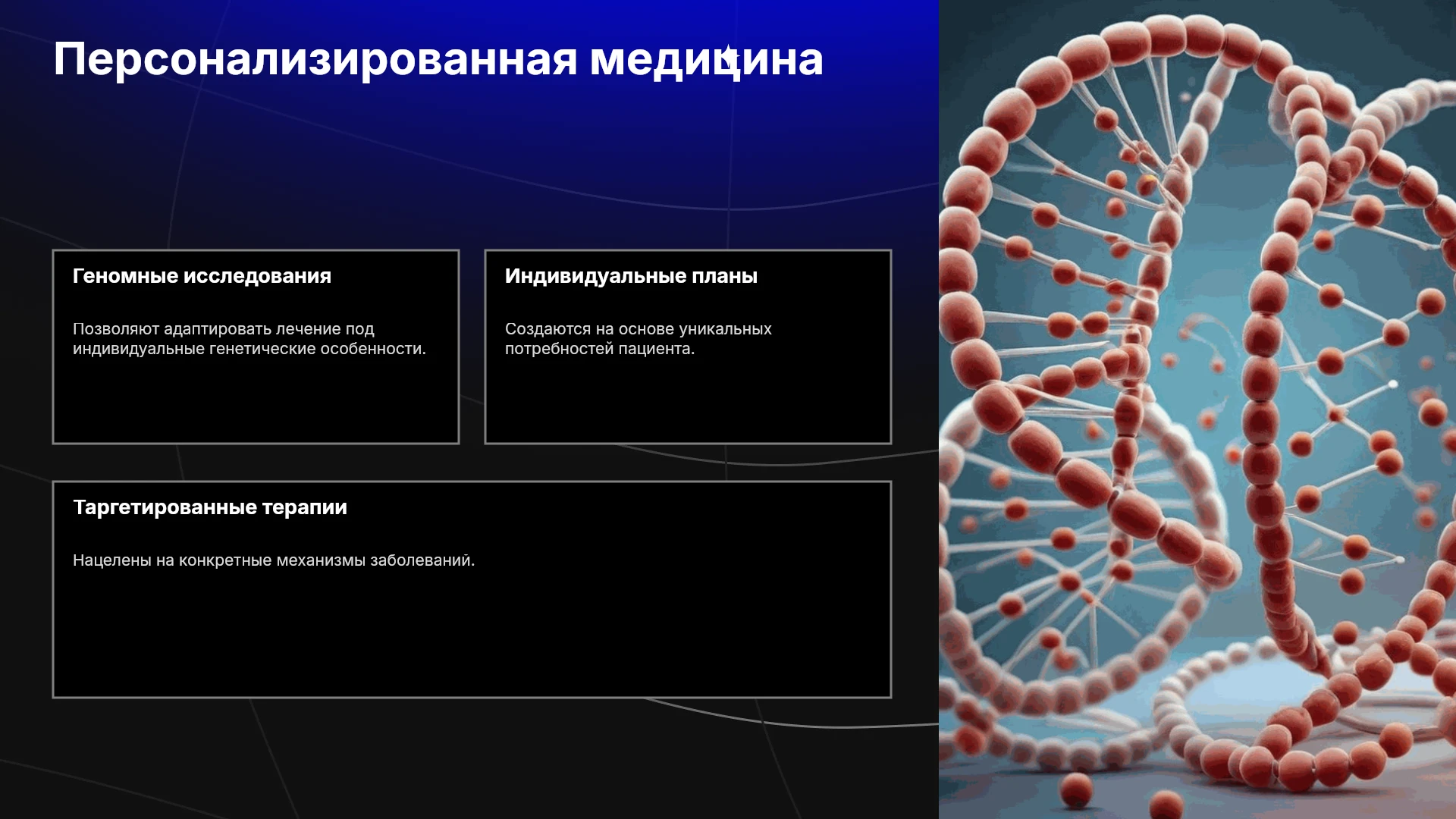 Персонализированная медицина

Геномные исследования

Позволяют адаптировать лечение под индивидуальные генетические особенности.

Индивидуальные планы

Создаются на основе уникальных потребностей пациента.

Таргетированные терапии

Нацелены на конкретные механизмы заболеваний.